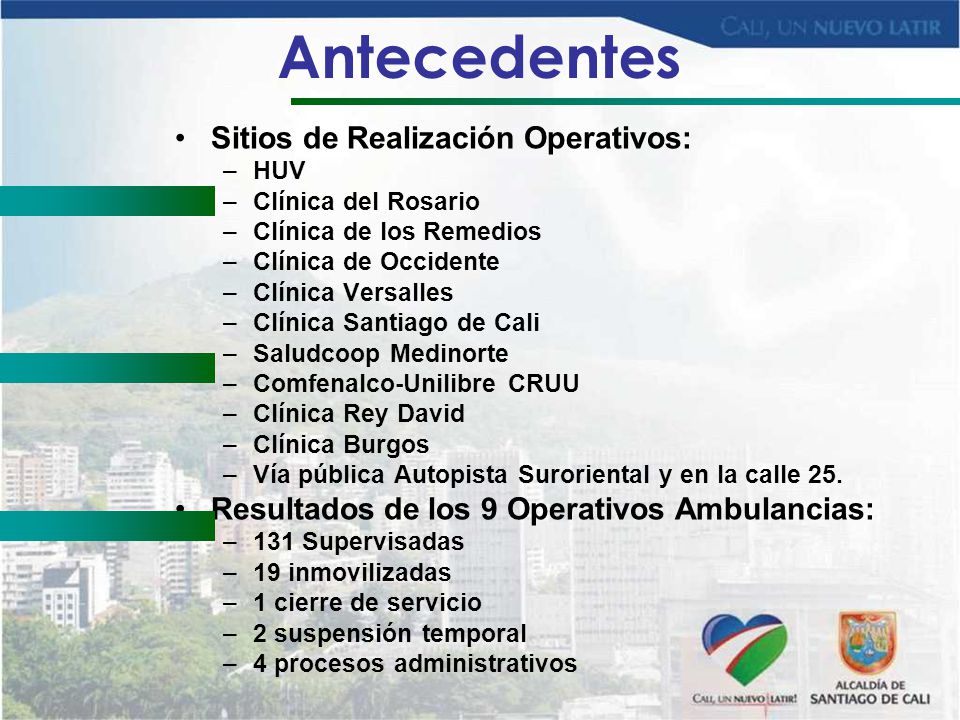 CALI, UN NUEVO LATIR

Antecedentes

• Sitios de Realización Operativos:
– HUV
– Clínica del Rosario
– Clínica de los Remedios
– Clínica de Occidente
– Clínica Versalles
– Clínica Santiago de Cali
– Saludcoop Medinorte
– Comfenalco-Unilibre CRUU
– Clínica Rey David
– Clínica Burgos
– Vía pública Autopista Suroriental y en la calle 25.

• Resultados de los 9 Operativos Ambulancias:
– 131 Supervisadas
– 19 inmovilizadas
– 1 cierre de servicio
– 2 suspensión temporal
– 4 procesos administrativos

CALI, UN NUEVO LATIR!

ALCALDÍA DE SANTIAGO DE CALI